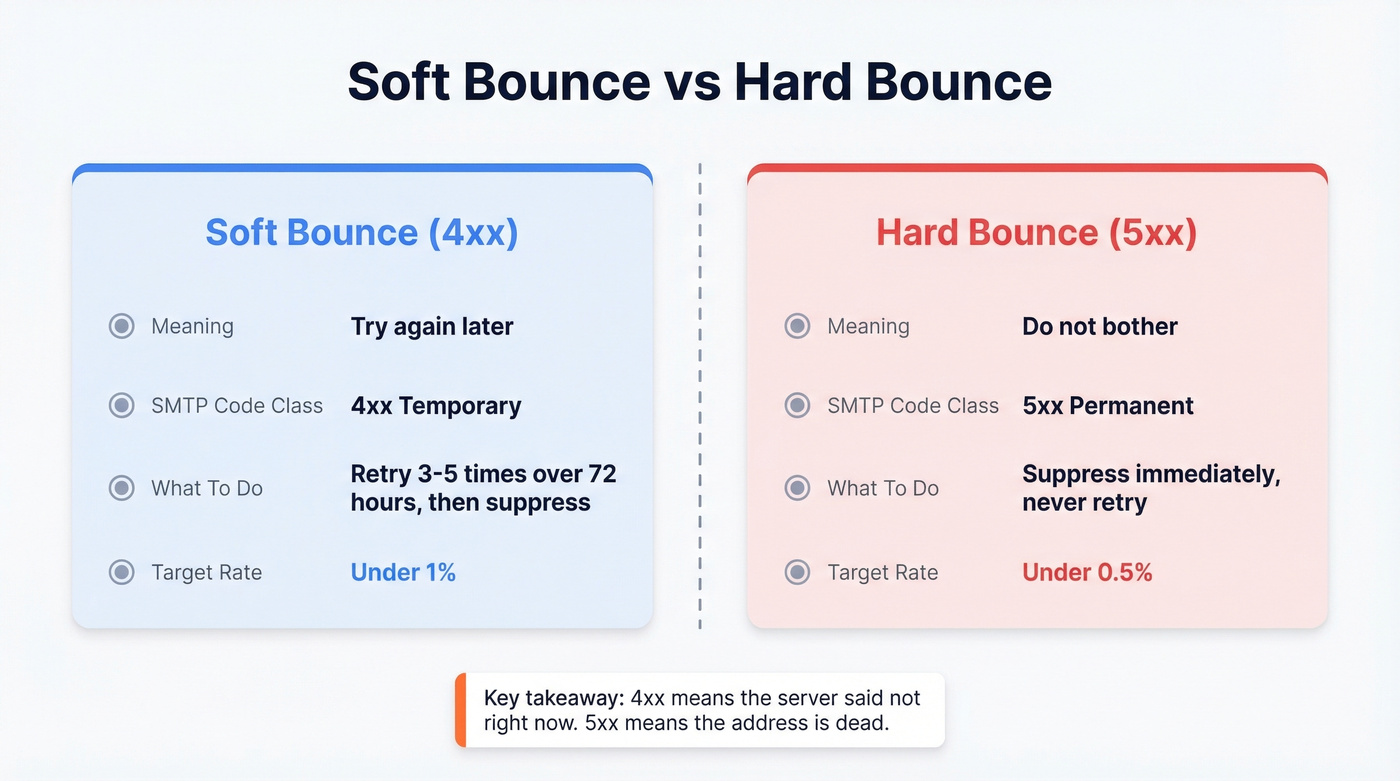 Soft Bounce vs Hard Bounce

Soft Bounce (4xx)

Meaning Try again later

SMTP Code Class 4xx Temporary

What To Do Retry 3-5 times over 72 hours, then suppress

Target Rate Under 1%

Hard Bounce (5xx)

Meaning Do not bother

SMTP Code Class 5xx Permanent

What To Do Suppress immediately, never retry

Target Rate Under 0.5%

Key takeaway: 4xx means the server said not right now. 5xx means the address is dead.